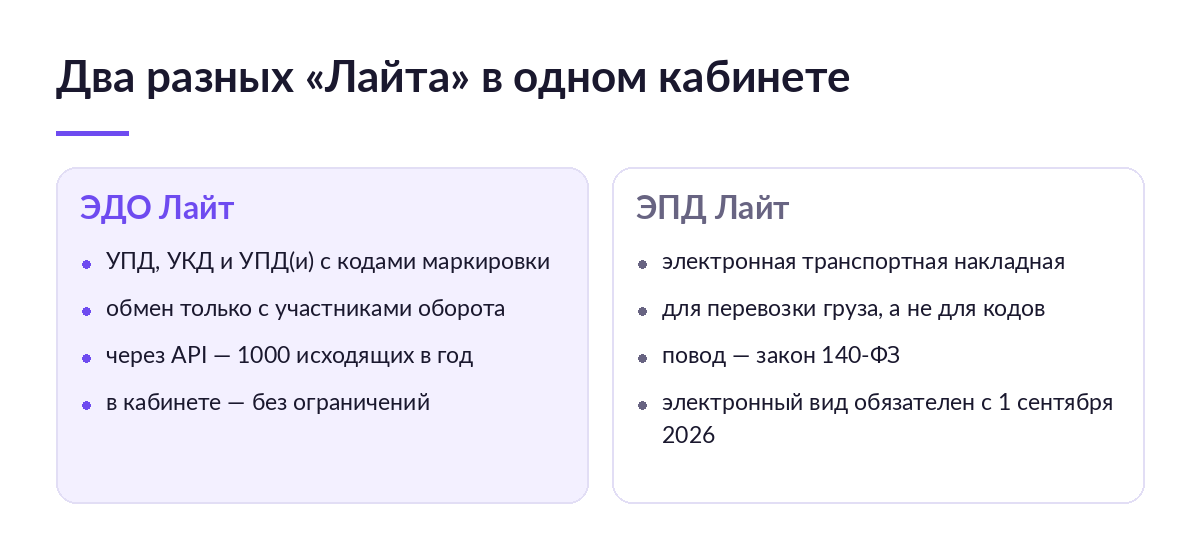 Два разных «Лайта» в одном кабинете

ЭДО Лайт

- УПД, УКД и УПД(и) с кодами маркировки
- обмен только с участниками оборота
- через API — 1000 исходящих в год
- в кабинете — без ограничений

ЭПД Лайт

- электронная транспортная накладная
- для перевозки груза, а не для кодов
- повод — закон 140-ФЗ
- электронный вид обязателен с 1 сентября 2026